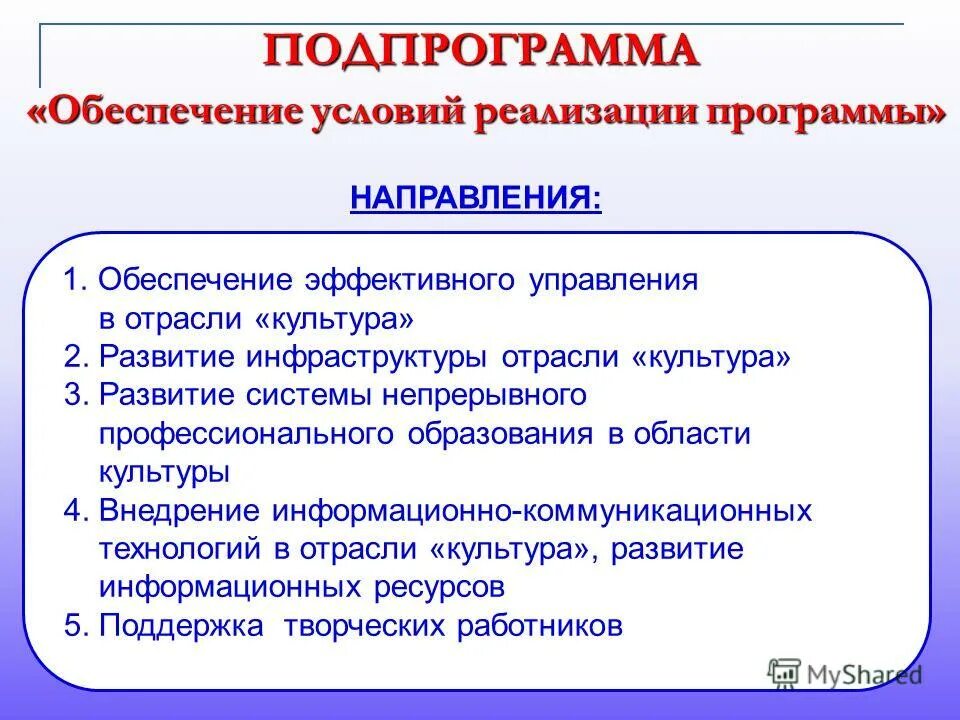 ПОДПРОГРАММА
«Обеспечение условий реализации программы»

НАПРАВЛЕНИЯ:

1. Обеспечение эффективного управления в отрасли «культура»
2. Развитие инфраструктуры отрасли «культура»
3. Развитие системы непрерывного профессионального образования в области культуры
4. Внедрение информационно-коммуникационных технологий в отрасли «культура», развитие информационных ресурсов
5. Поддержка творческих работников

MyShared